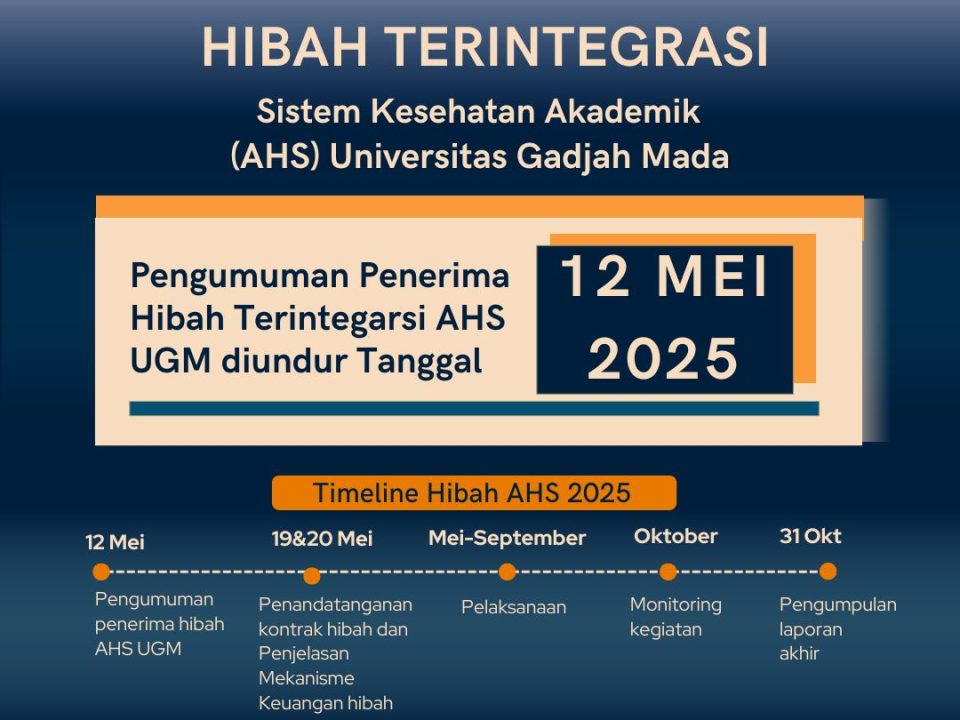 HIBAH TERINTEGRASI

Sistem Kesehatan Akademik (AHS) Universitas Gadjah Mada

Pengumuman Penerima Hibah Terintegarsi AHS UGM diundur Tanggal

12 MEI 2025

Timeline Hibah AHS 2025

12 Mei
Pengumuman penerima hibah AHS UGM

19&20 Mei
Penandatanganan kontrak hibah dan Penjelasan Mekanisme Keuangan hibah

Mei-September
Pelaksanaan

Oktober
Monitoring kegiatan

31 Okt
Pengumpulan laporan akhir